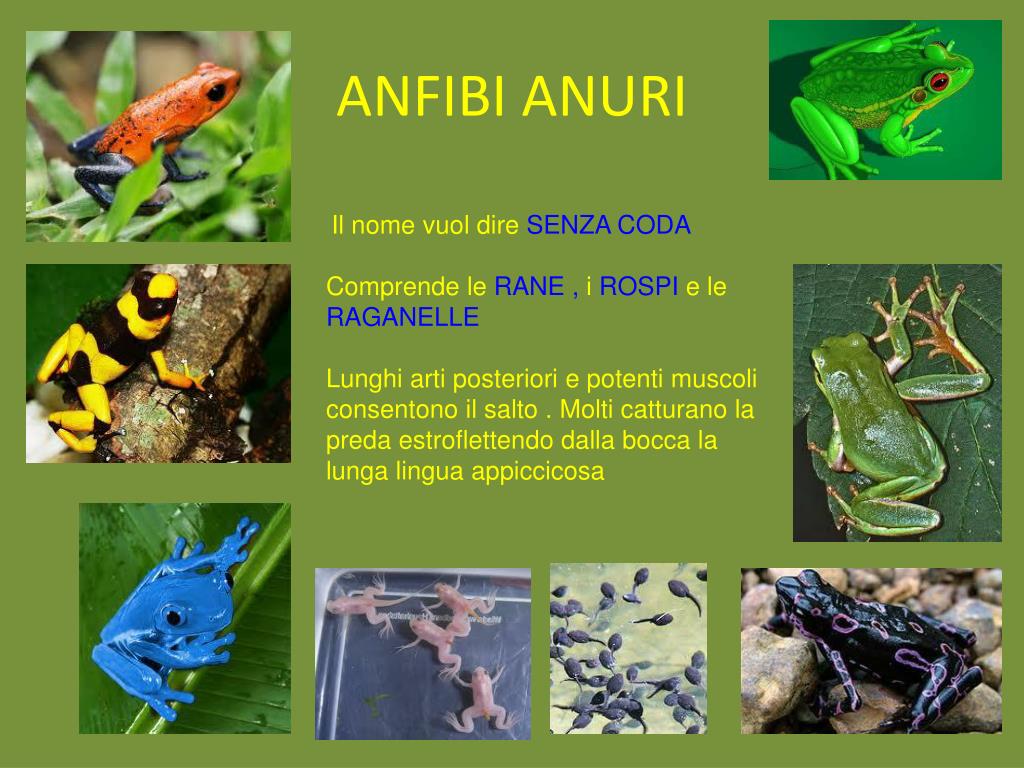 ANFIBI ANURI

Il nome vuol dire SENZA CODA

Comprende le RANE , i ROSPI e le RAGANELLE

Lunghi arti posteriori e potenti muscoli consentono il salto . Molti catturano la preda estroflettendo dalla bocca la lunga lingua appiccicosa